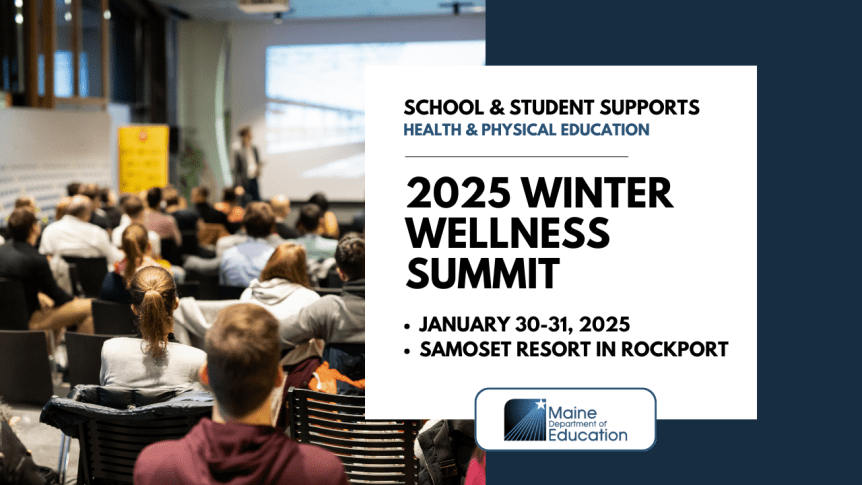 SCHOOL & STUDENT SUPPORTS
HEALTH & PHYSICAL EDUCATION

2025 WINTER WELLNESS SUMMIT

• JANUARY 30-31, 2025
• SAMOSET RESORT IN ROCKPORT

Maine Department of Education